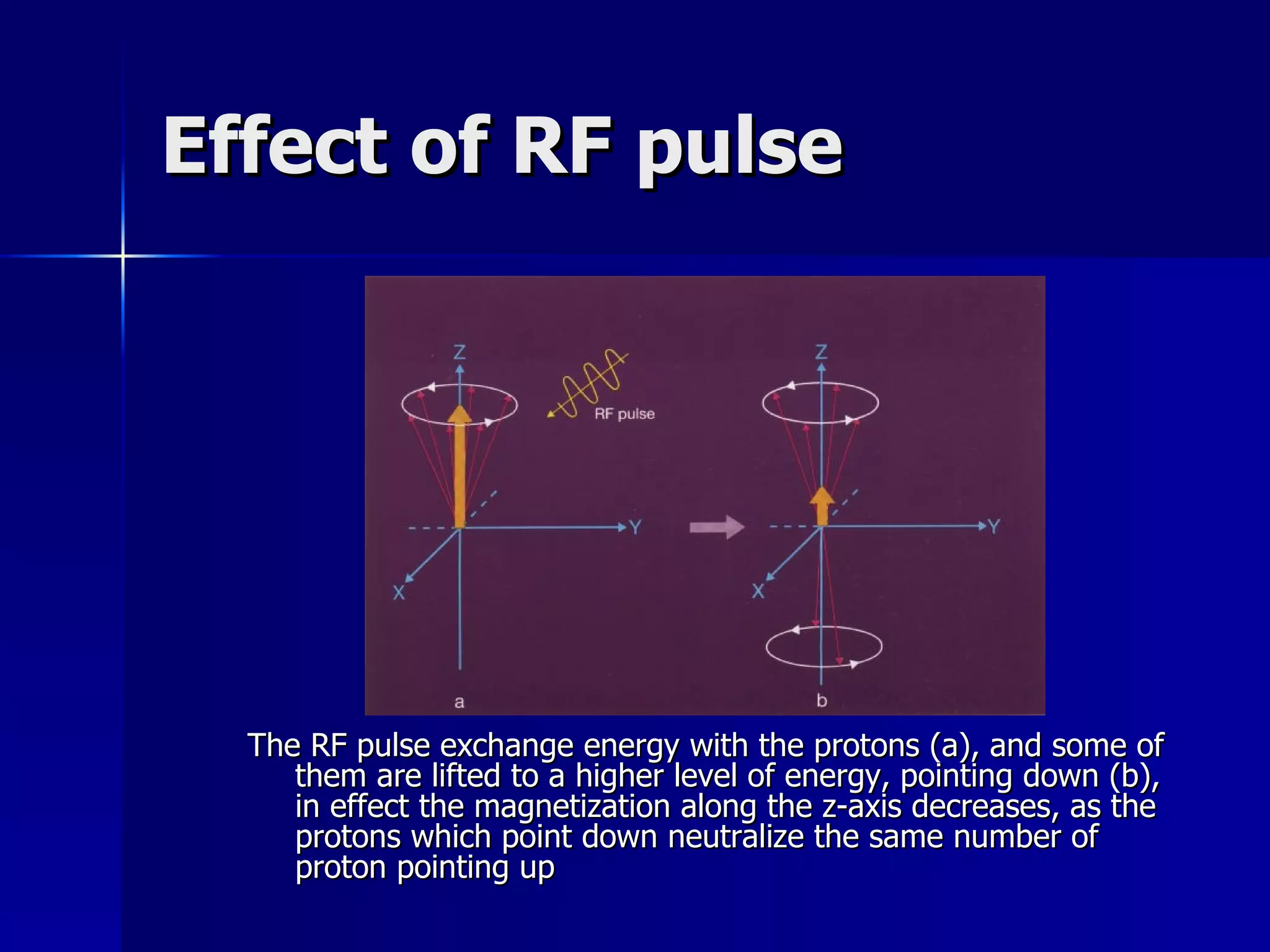 Effect of RF pulse

Z

RF pulse

Y

X

a

Z

Y

X

b

The RF pulse exchange energy with the protons (a), and some of them are lifted to a higher level of energy, pointing down (b), in effect the magnetization along the z-axis decreases, as the protons which point down neutralize the same number of proton pointing up